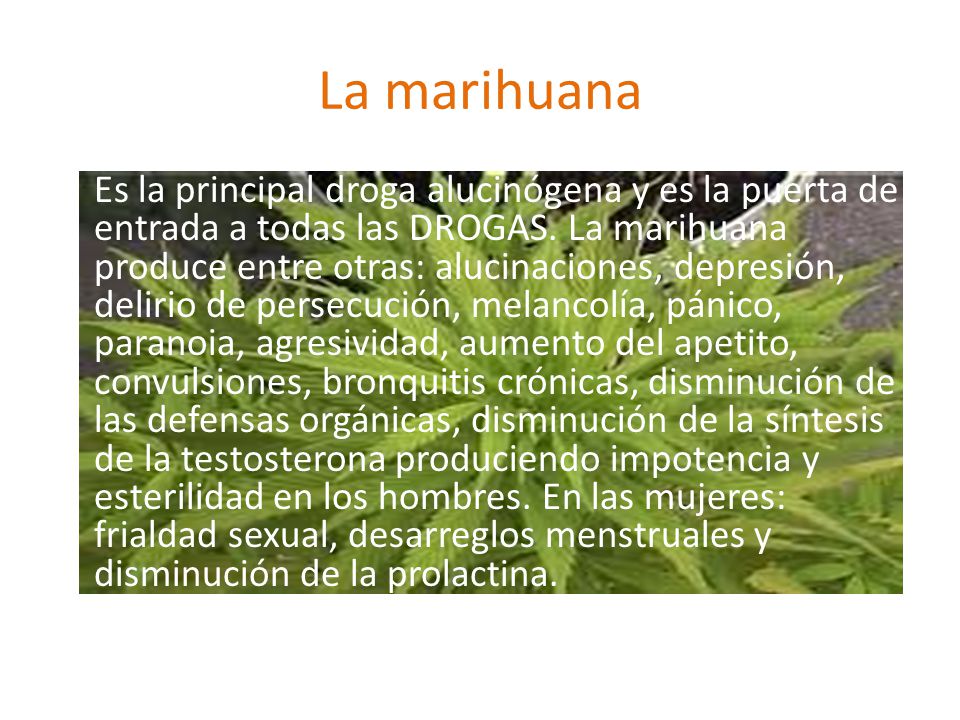 La marihuana

Es la principal droga alucinógena y es la puerta de entrada a todas las DROGAS. La marihuana produce entre otras: alucinaciones, depresión, delirio de persecución, melancolía, pánico, paranoia, agresividad, aumento del apetito, convulsiones, bronquitis crónicas, disminución de las defensas orgánicas, disminución de la síntesis de la testosterona produciendo impotencia y esterilidad en los hombres. En las mujeres: frialdad sexual, desarreglos menstruales y disminución de la prolactina.